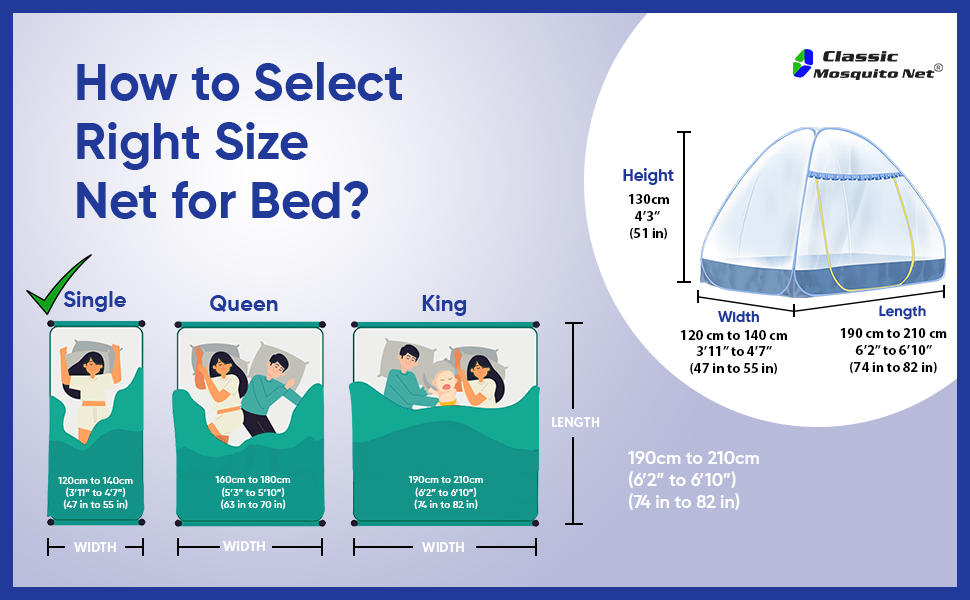 How to Select Right Size Net for Bed?

Classic Mosquito Net®

Height
130cm
4'3"
(51 in)

Width
120 cm to 140 cm
3'11" to 4'7"
(47 in to 55 in)

Length
190 cm to 210 cm
6'2" to 6'10"
(74 in to 82 in)

Single

120cm to 140cm
(3'11" to 4'7")
(47 in to 55 in)

WIDTH

Queen

160cm to 180cm
(5'3" to 5'10")
(63 in to 70 in)

WIDTH

King

190cm to 210cm
(6'2" to 6'10")
(74 in to 82 in)

WIDTH

LENGTH

190cm to 210cm
(6'2" to 6'10")
(74 in to 82 in)